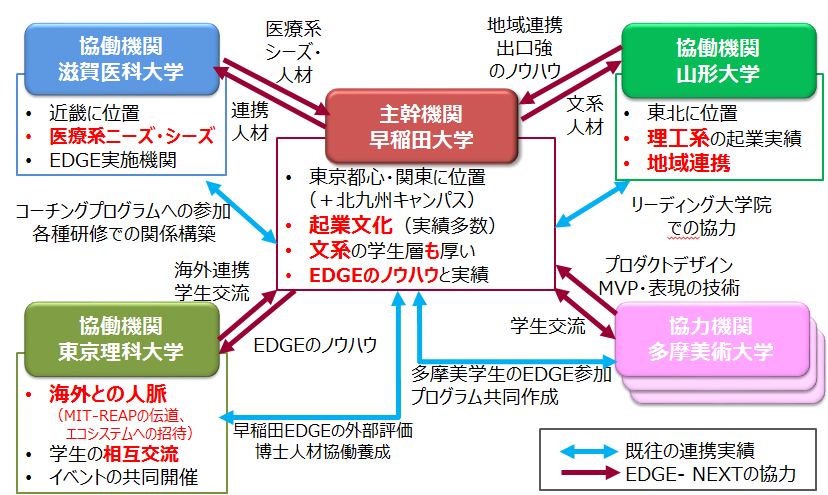 協働機関
滋賀医科大学

• 近畿に位置
• 医療系ニーズ・シーズ
• EDGE実施機関

医療系
シーズ・
人材

連携
人材

地域連携
出口強
のノウハウ

文系
人材

協働機関
山形大学

• 東北に位置
• 理工系の起業実績
• 地域連携

主幹機関
早稲田大学

• 東京都心・関東に位置
（＋北九州キャンパス）
• 起業文化（実績多数）
• 文系の学生層も厚い
• EDGEのノウハウと実績

コーチングプログラムへの参加
各種研修での関係構築

リーディング大学院
での協力

海外連携
学生交流

プロダクトデザイン
MVP・表現の技術

協働機関
東京理科大学

• 海外との人脈
（MIT-REAPの伝道、
エコシステムへの招待）
• 学生の相互交流
• イベントの共同開催

EDGEのノウハウ

学生交流

協力機関
多摩美術大学

多摩美学生のEDGE参加
プログラム共同作成

早稲田EDGEの外部評価
博士人材協働養成

既往の連携実績
EDGE- NEXTの協力